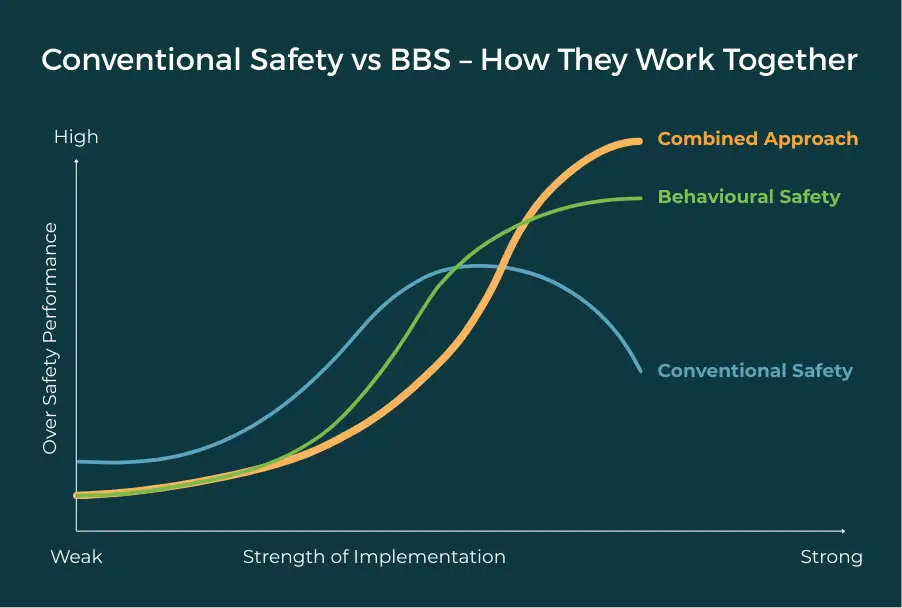 Conventional Safety vs BBS – How They Work Together

High

Over Safety Performance

Combined Approach

Behavioural Safety

Conventional Safety

Weak

Strength of Implementation

Strong